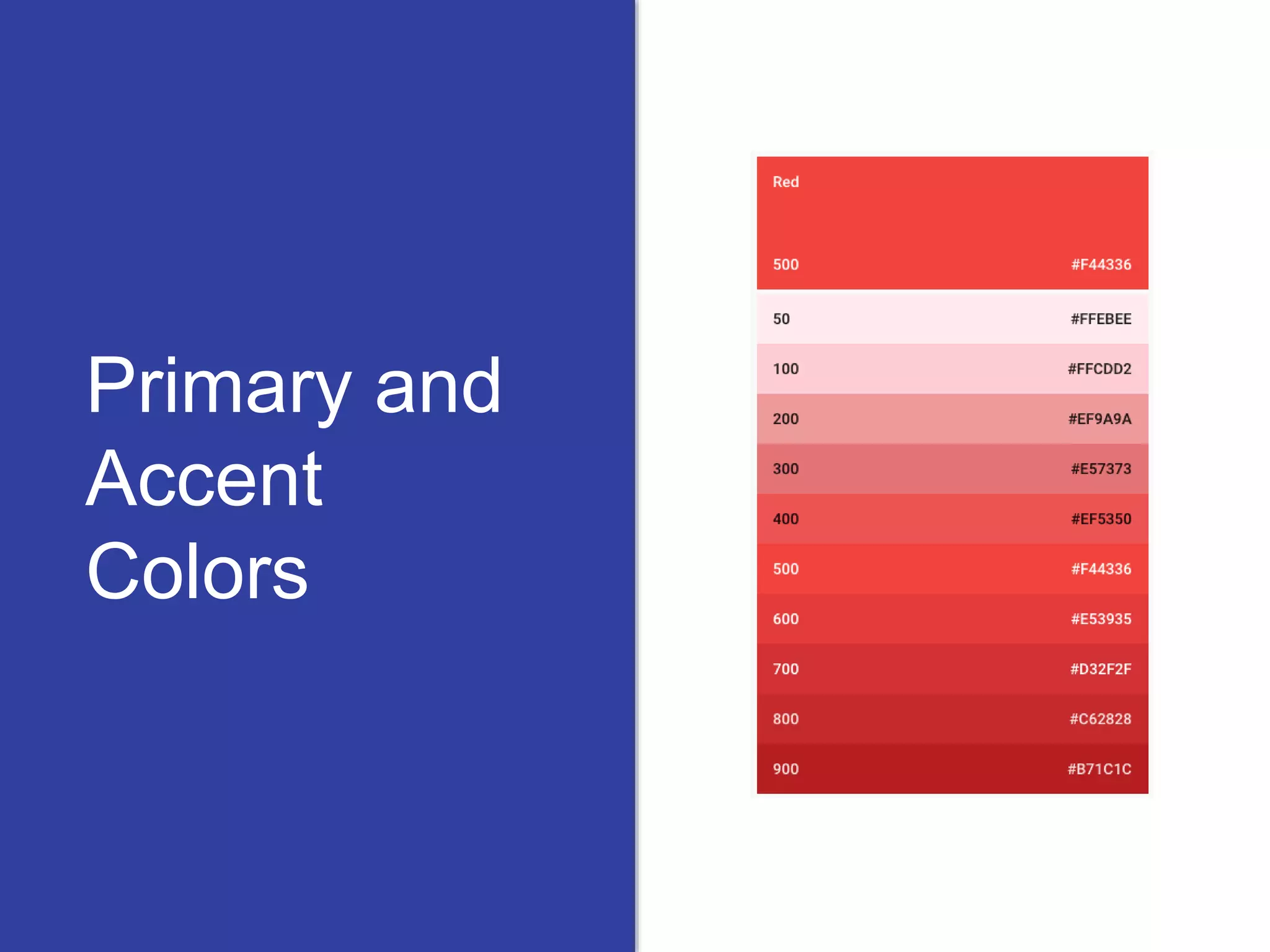 Primary and Accent Colors

Red

500 #F44336

50 #FFEBEE

100 #FFCDD2

200 #EF9A9A

300 #E57373

400 #EF5350

500 #F44336

600 #E53935

700 #D32F2F

800 #C62828

900 #B71C1C